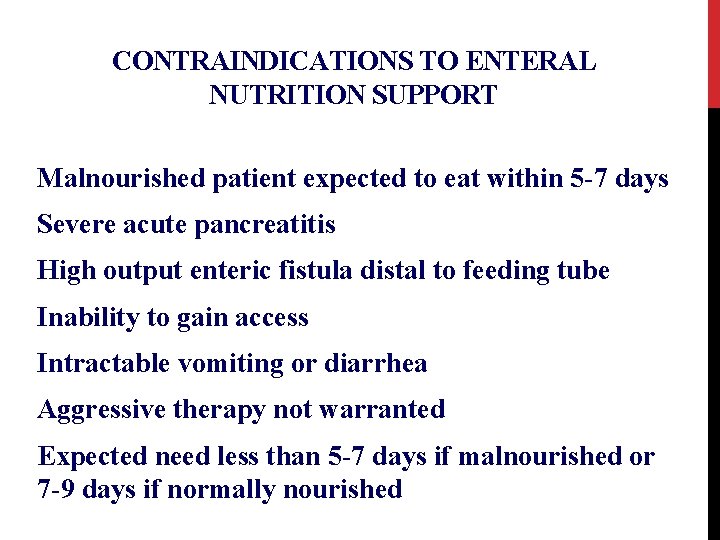 CONTRAINDICATIONS TO ENTERAL NUTRITION SUPPORT

Malnourished patient expected to eat within 5-7 days

Severe acute pancreatitis

High output enteric fistula distal to feeding tube

Inability to gain access

Intractable vomiting or diarrhea

Aggressive therapy not warranted

Expected need less than 5-7 days if malnourished or 7-9 days if normally nourished